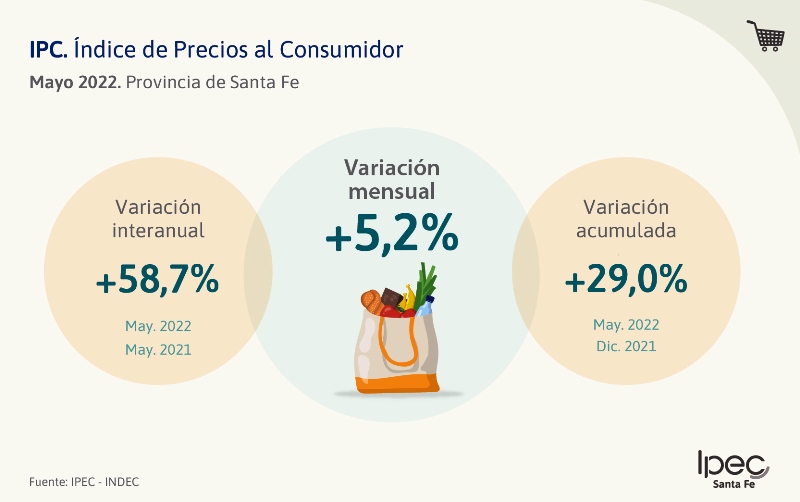 IPC. Índice de Precios al Consumidor
Mayo 2022. Provincia de Santa Fe

Variación interanual
+58,7%
May. 2022
May. 2021

Variación mensual
+5,2%

Variación acumulada
+29,0%
May. 2022
Dic. 2021

Fuente: IPEC - INDEC

Ipec
Santa Fe